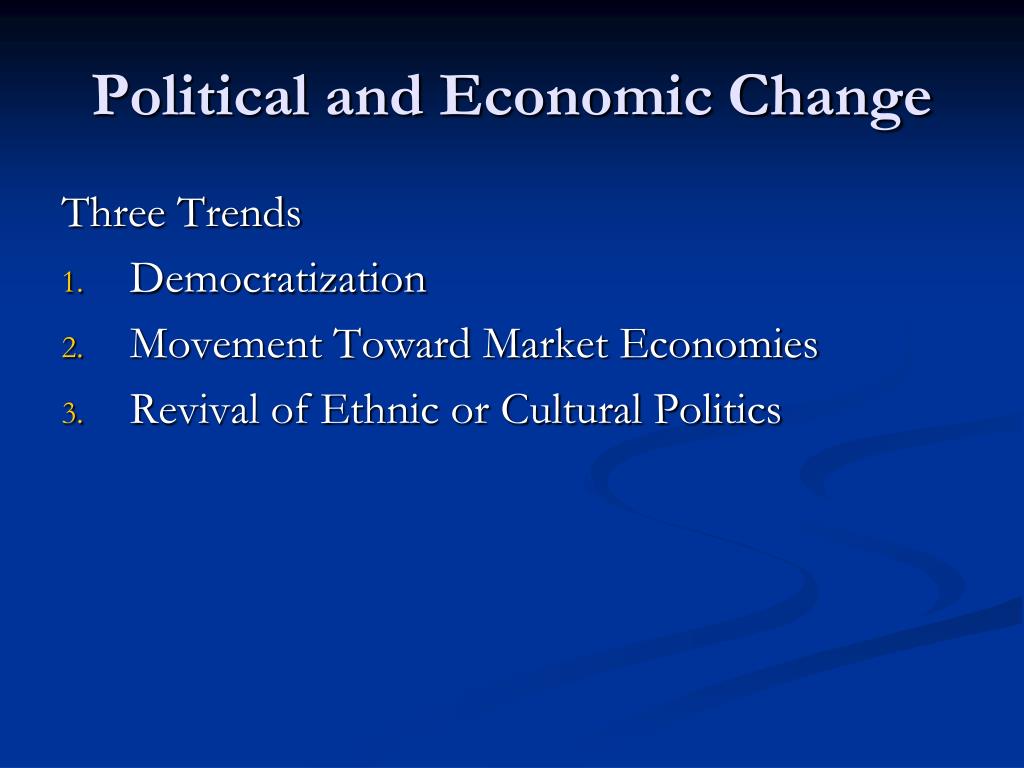 Political and Economic Change

Three Trends

1. Democratization
2. Movement Toward Market Economies
3. Revival of Ethnic or Cultural Politics